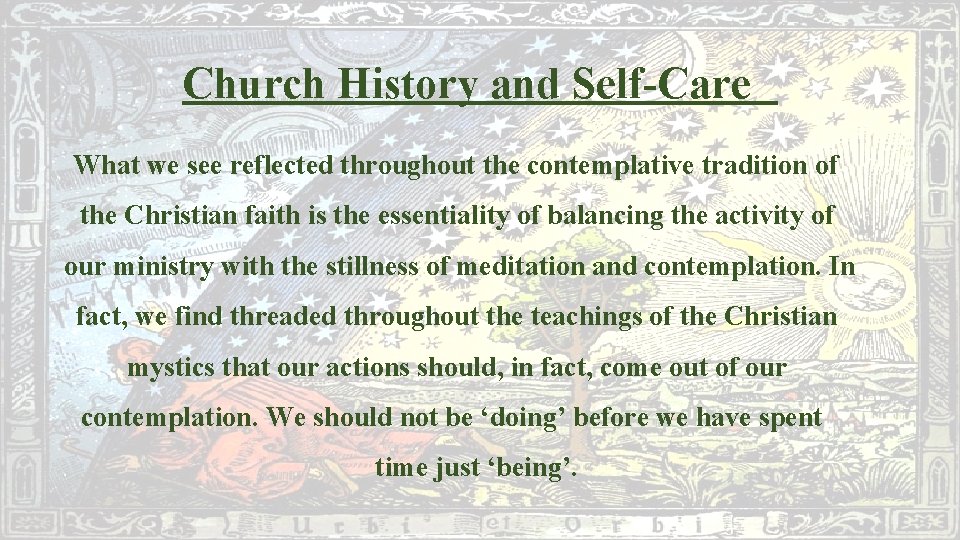 Church History and Self-Care

What we see reflected throughout the contemplative tradition of the Christian faith is the essentiality of balancing the activity of our ministry with the stillness of meditation and contemplation. In fact, we find threaded throughout the teachings of the Christian mystics that our actions should, in fact, come out of our contemplation. We should not be ‘doing’ before we have spent time just ‘being’.

Urbi et Orbi